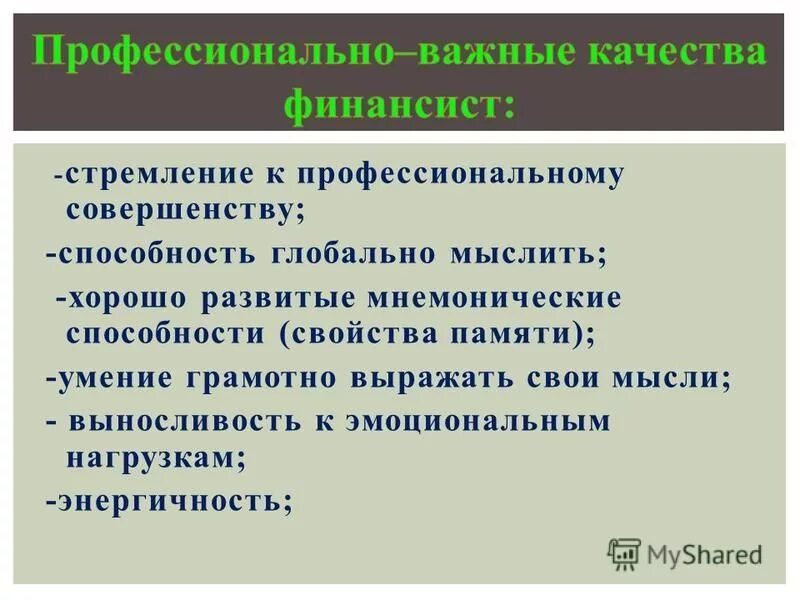 Профессионально–важные качества финансист:

-стремление к профессиональному совершенству;

-способность глобально мыслить;

-хорошо развитые мнемонические способности (свойства памяти);

-умение грамотно выражать свои мысли;

- выносливость к эмоциональным нагрузкам;

-энергичность;

MyShared